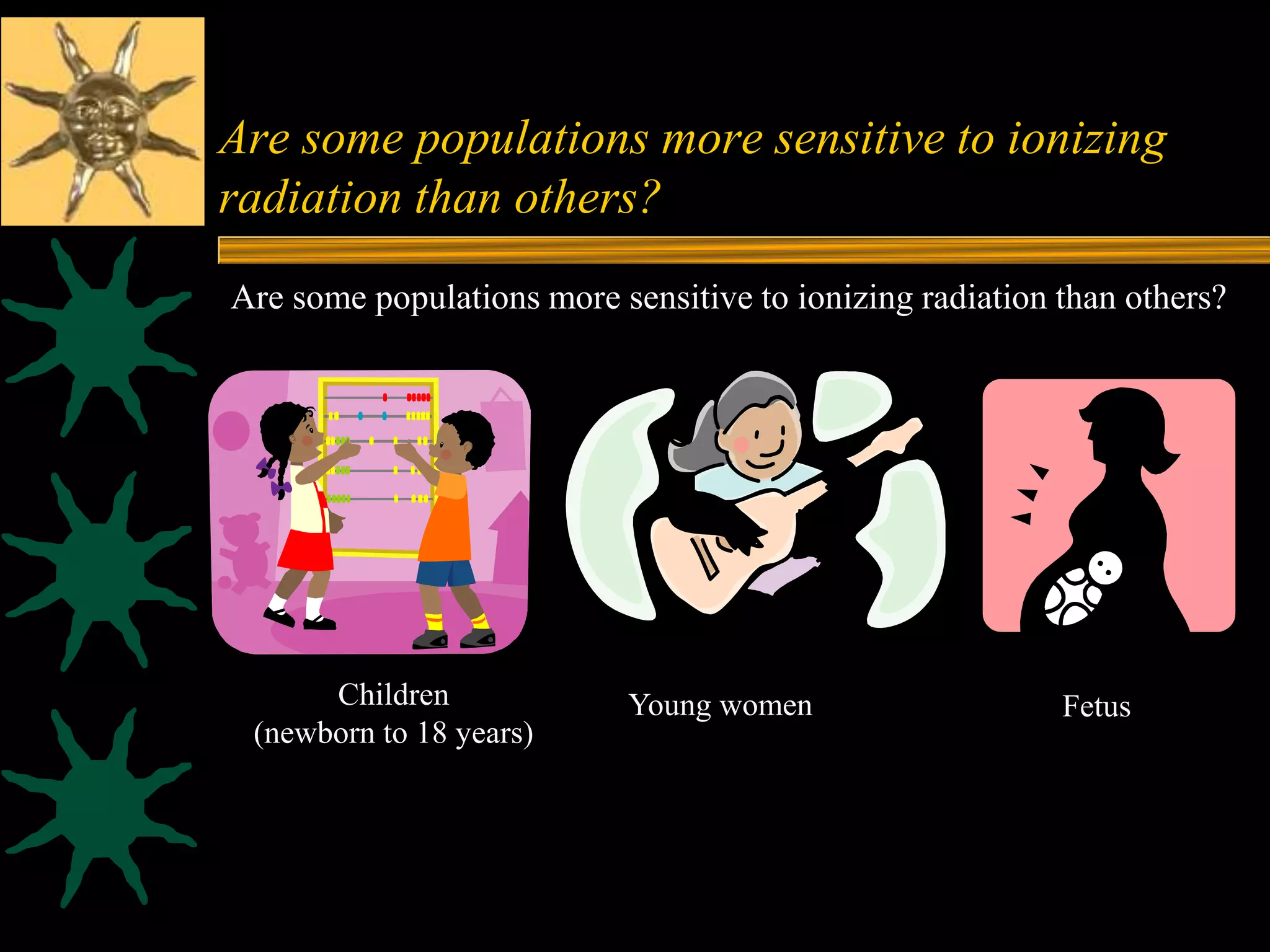 Are some populations more sensitive to ionizing radiation than others?

Are some populations more sensitive to ionizing radiation than others?

Children
(newborn to 18 years)

Young women

Fetus